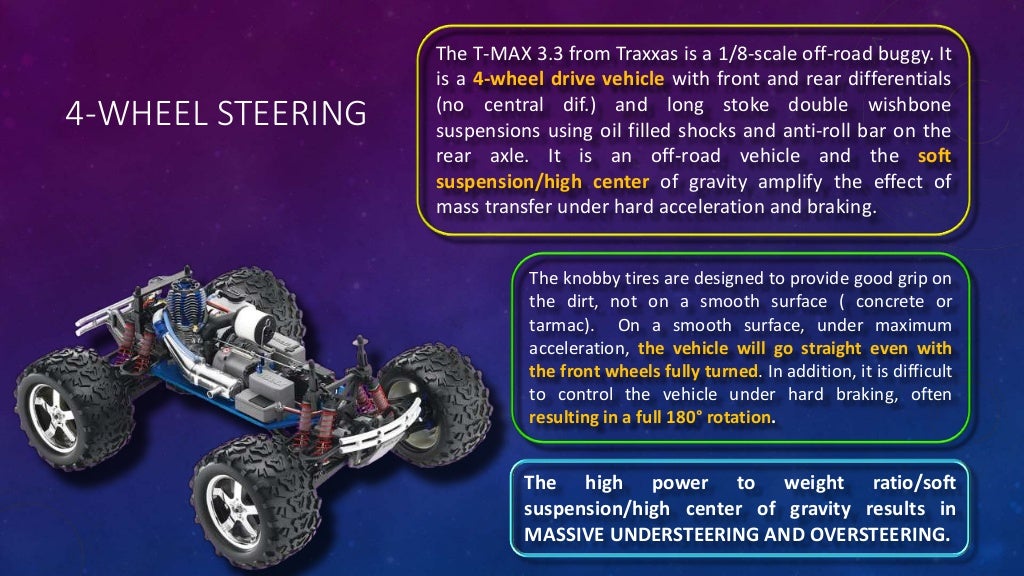 4-WHEEL STEERING

The T-MAX 3.3 from Traxxas is a 1/8-scale off-road buggy. It is a 4-wheel drive vehicle with front and rear differentials (no central dif.) and long stoke double wishbone suspensions using oil filled shocks and anti-roll bar on the rear axle. It is an off-road vehicle and the soft suspension/high center of gravity amplify the effect of mass transfer under hard acceleration and braking.

The knobby tires are designed to provide good grip on the dirt, not on a smooth surface ( concrete or tarmac). On a smooth surface, under maximum acceleration, the vehicle will go straight even with the front wheels fully turned. In addition, it is difficult to control the vehicle under hard braking, often resulting in a full 180° rotation.

The high power to weight ratio/soft suspension/high center of gravity results in MASSIVE UNDERSTEERING AND OVERSTEERING.